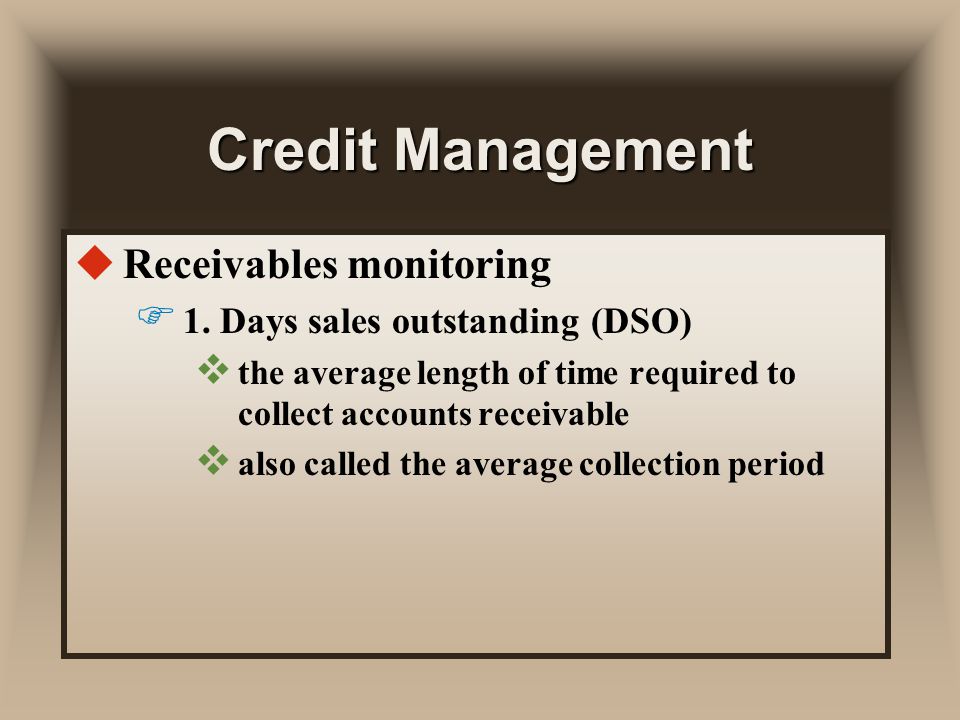 Credit Management

Receivables monitoring

1. Days sales outstanding (DSO)

the average length of time required to collect accounts receivable

also called the average collection period